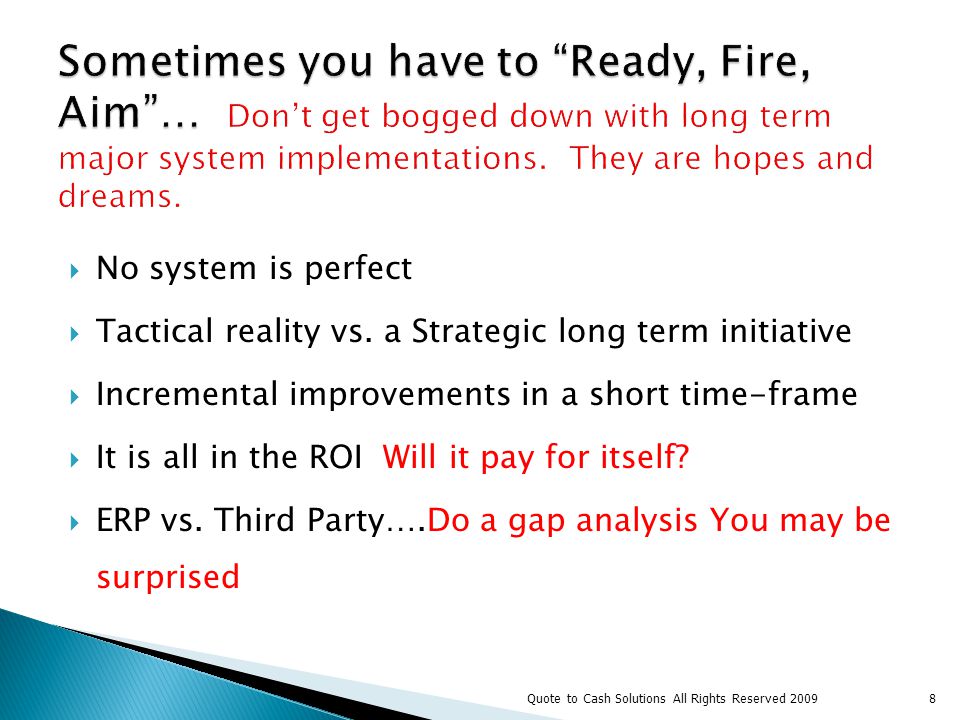 Sometimes you have to “Ready, Fire, Aim”… Don’t get bogged down with long term major system implementations. They are hopes and dreams.

No system is perfect

Tactical reality vs. a Strategic long term initiative

Incremental improvements in a short time-frame

It is all in the ROI Will it pay for itself?

ERP vs. Third Party….Do a gap analysis You may be surprised

Quote to Cash Solutions All Rights Reserved 2009

8